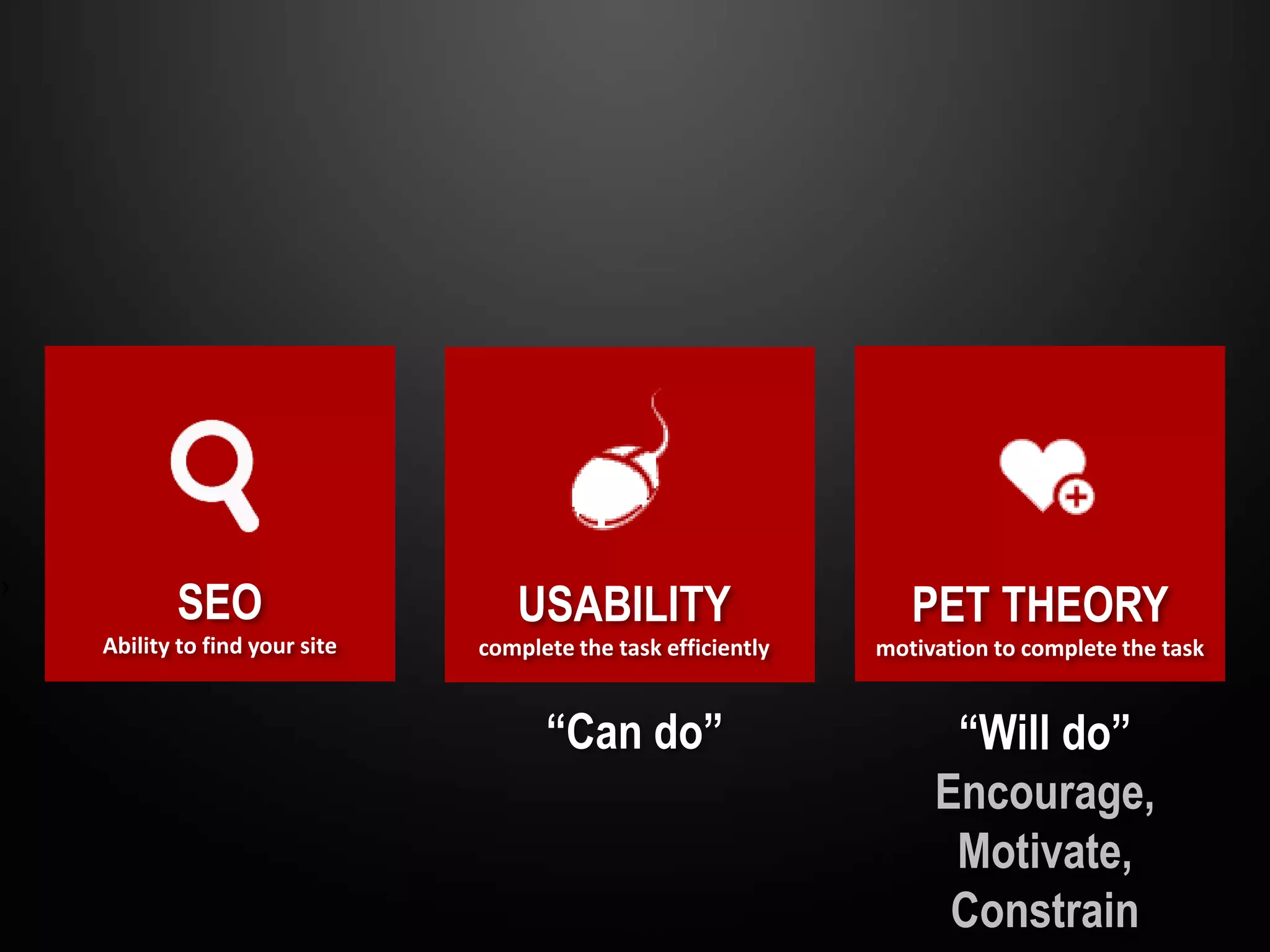 SEO
Ability to find your site

USABILITY
complete the task efficiently

“Can do”

PET THEORY
motivation to complete the task

“Will do”
Encourage,
Motivate,
Constrain